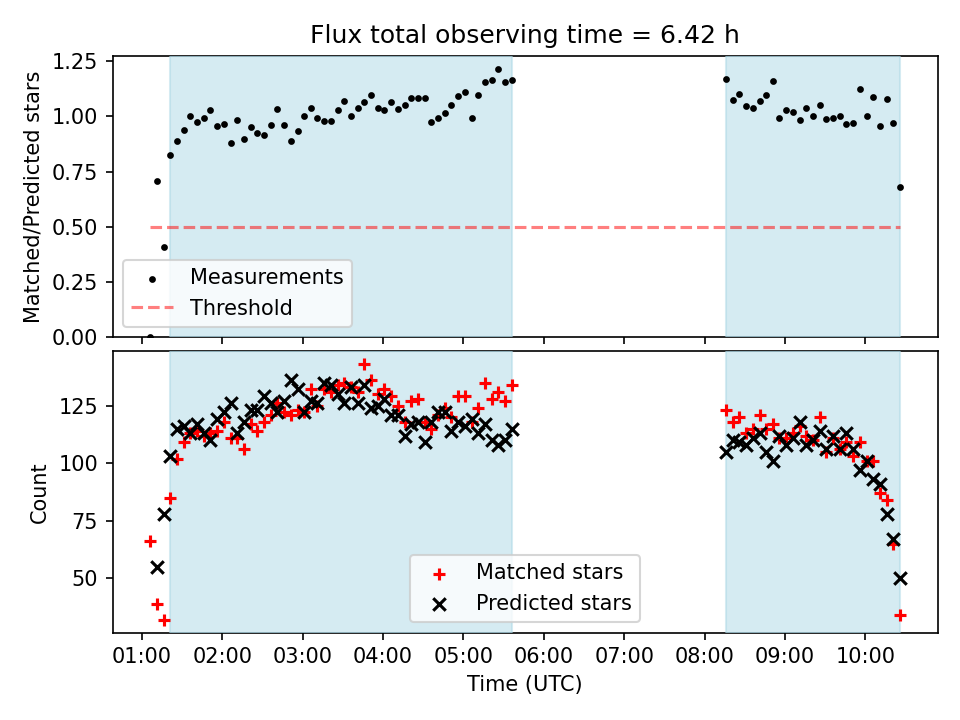 Flux total observing time = 6.42 h

Matched/Predicted stars

1.25
1.00
0.75
0.50
0.25
0.00

Measurements
Threshold

Count

125
100
75
50

Matched stars
Predicted stars

01:00 02:00 03:00 04:00 05:00 06:00 07:00 08:00 09:00 10:00

Time (UTC)